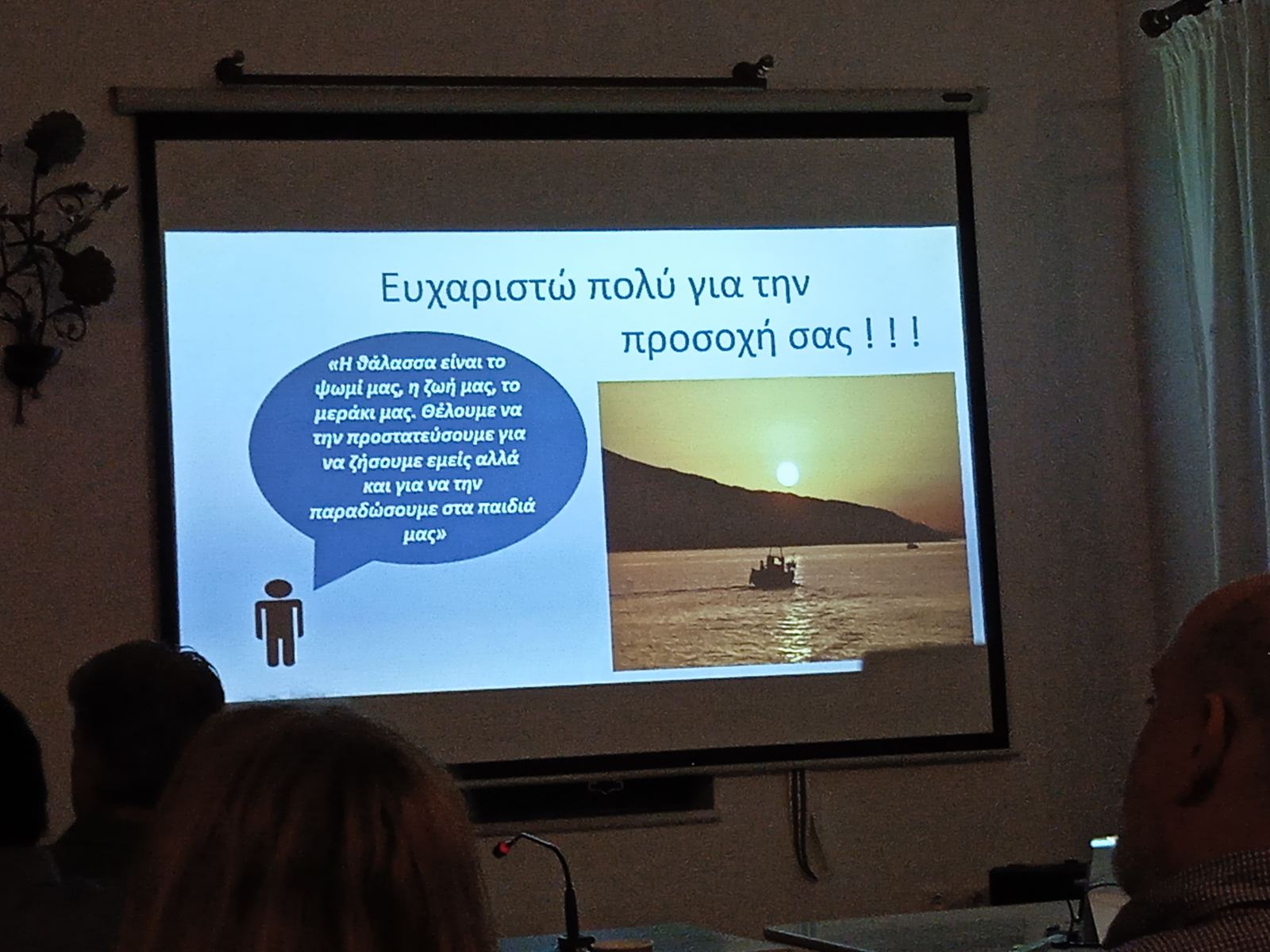 Ευχαριστώ πολύ για την προσοχή σας ! ! !

«Η θάλασσα είναι το ψωμί μας, η ζωή μας, το μεράκι μας. Θέλουμε να την προστατεύσουμε για να ζήσουμε εμείς αλλά και για να την παραδώσουμε στα παιδιά μας»